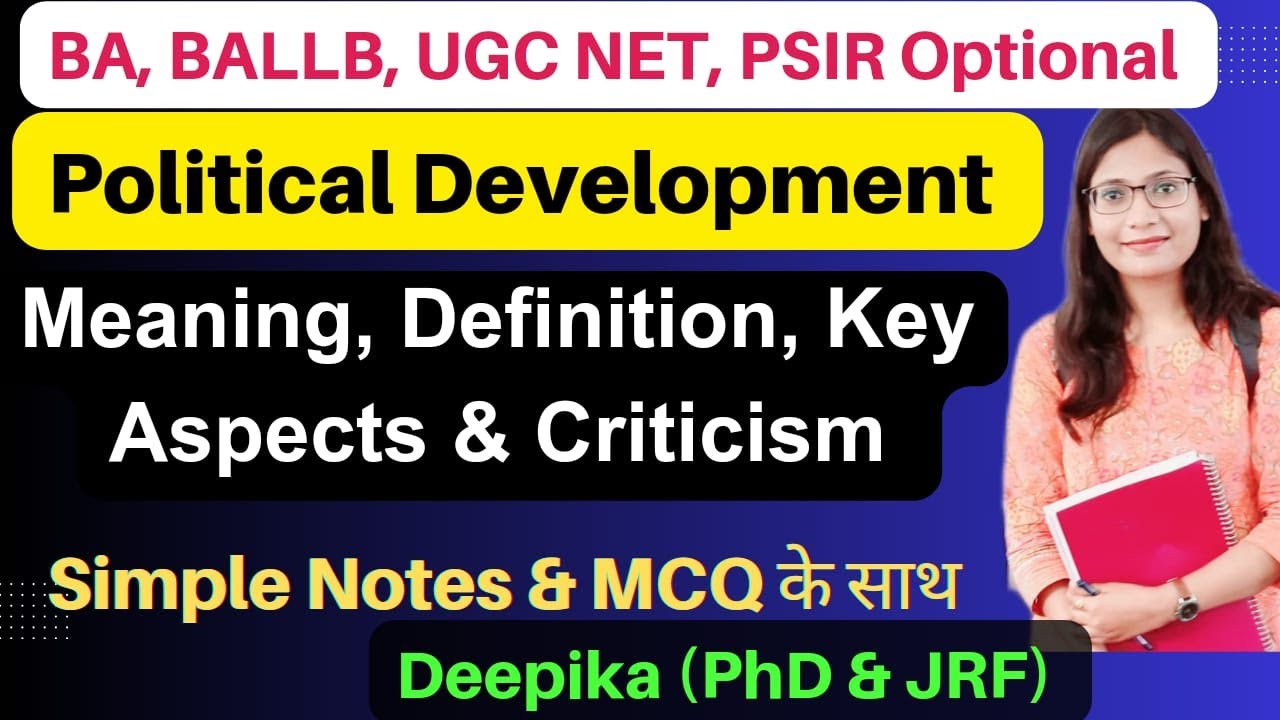 BA, BALLB, UGC NET, PSIR Optional

Political Development

Meaning, Definition, Key Aspects & Criticism

Simple Notes & MCQ के साथ

Deepika (PhD & JRF)